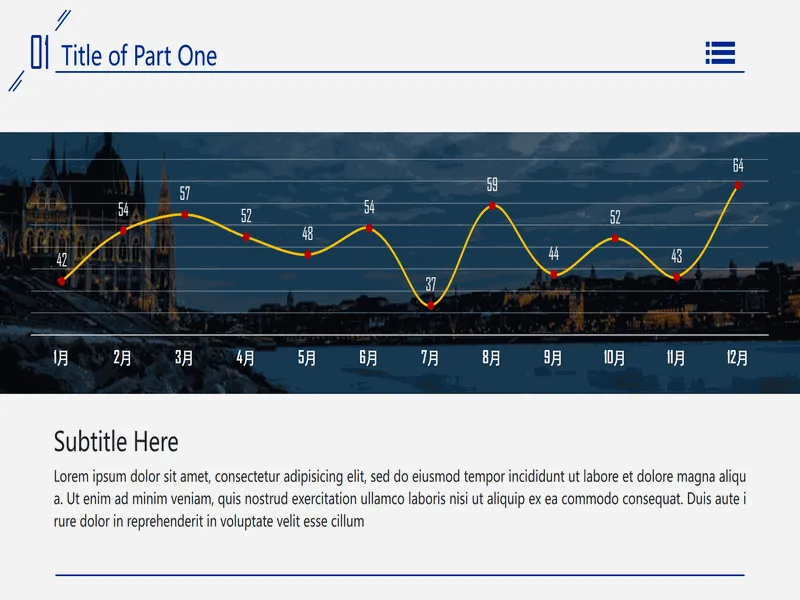 01 Title of Part One

42 54 57 52 48 54 37 59 44 52 43 64

1月 2月 3月 4月 5月 6月 7月 8月 9月 10月 11月 12月

Subtitle Here

Lorem ipsum dolor sit amet, consectetur adipisicing elit, sed do eiusmod tempor incididunt ut labore et dolore magna aliqua. Ut enim ad minim veniam, quis nostrud exercitation ullamco laboris nisi ut aliquip ex ea commodo consequat. Duis aute irure dolor in reprehenderit in voluptate velit esse cillum